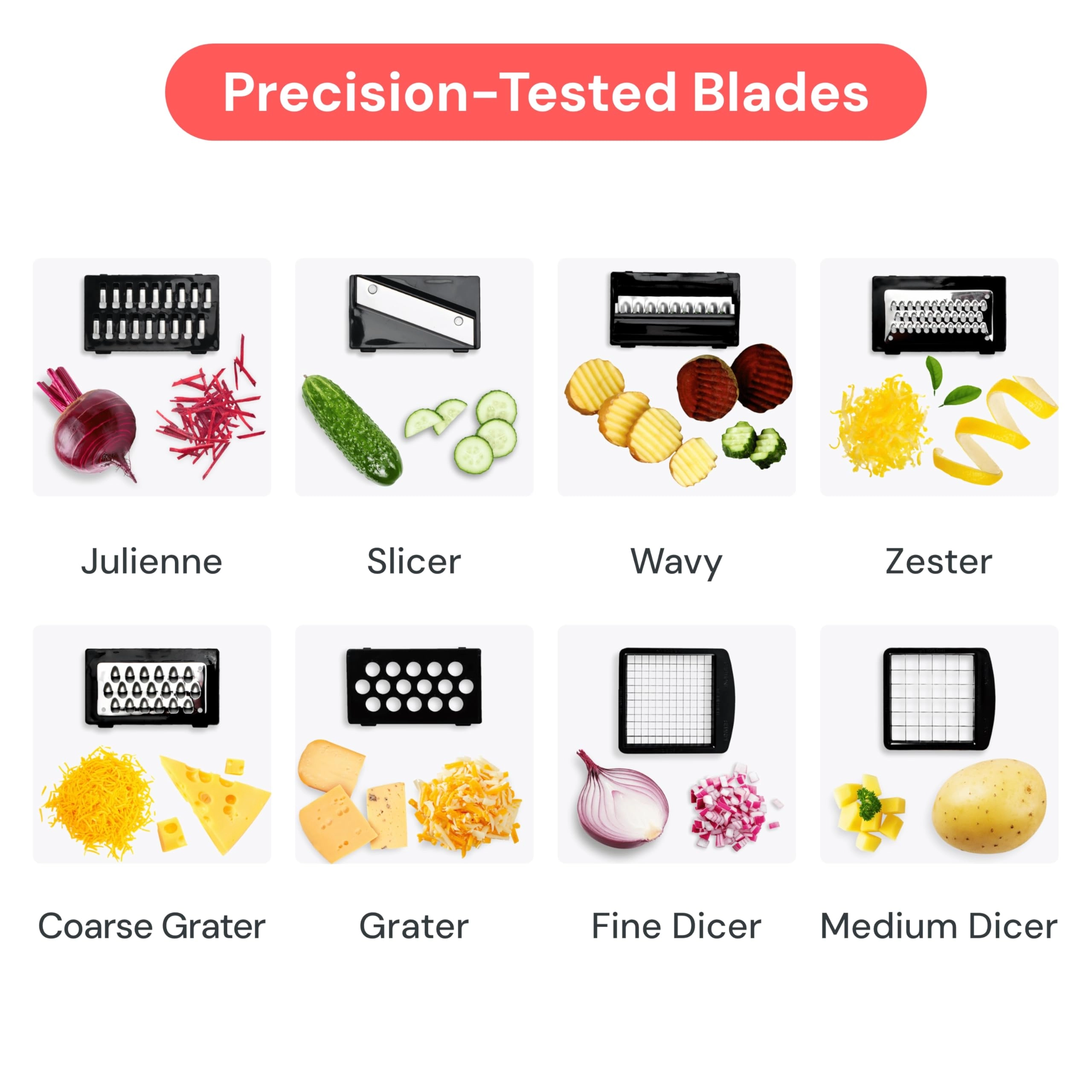 Precision-Tested Blades

Julienne

Slicer

Wavy

Zester

Coarse Grater

Grater

Fine Dicer

Medium Dicer